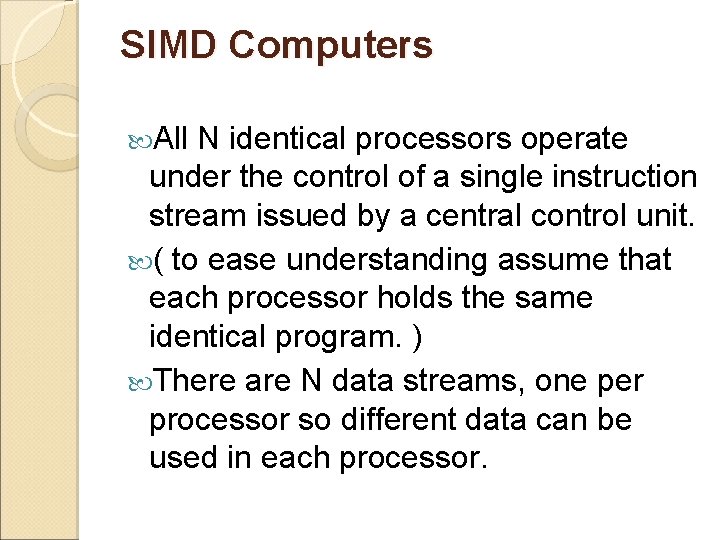 SIMD Computers

All N identical processors operate under the control of a single instruction stream issued by a central control unit.

( to ease understanding assume that each processor holds the same identical program. )

There are N data streams, one per processor so different data can be used in each processor.